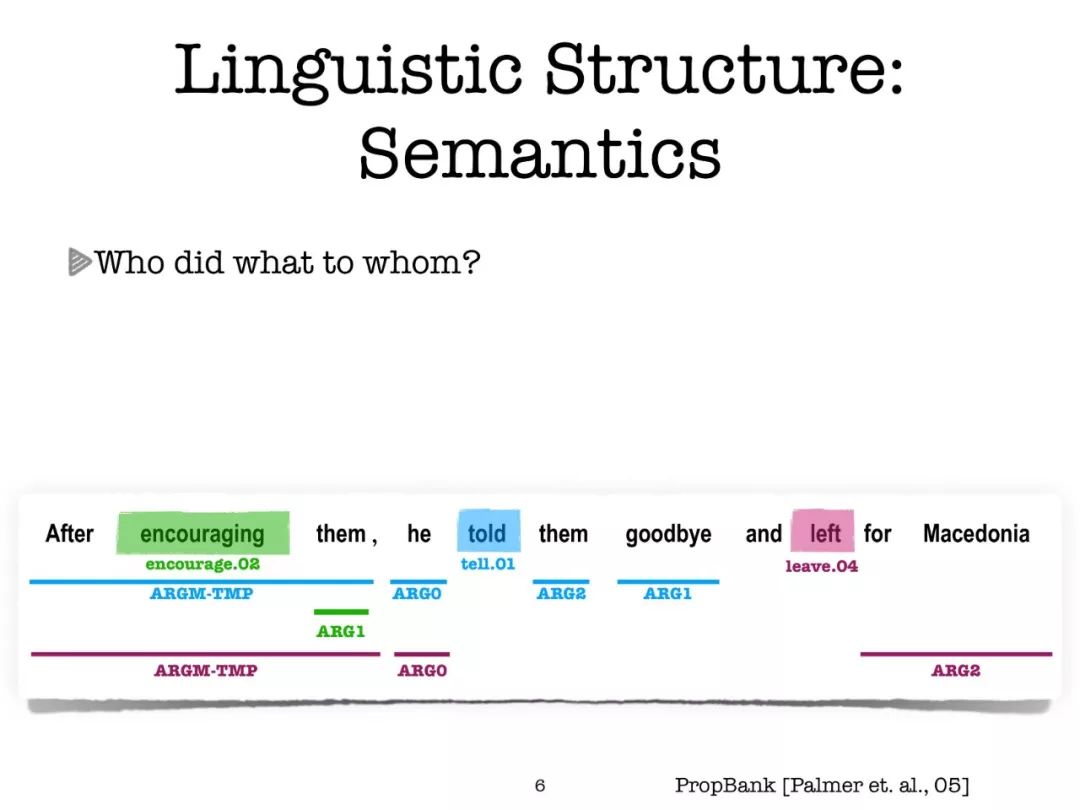 Linguistic Structure: Semantics

Who did what to whom?

After encouraging them , he told them goodbye and left for Macedonia

encourage.02 tell.01 leave.04

ARGM-TMP ARG0 ARG2 ARG1

ARG1

ARGM-TMP ARG0 ARG2

6

PropBank [Palmer et. al., 05]